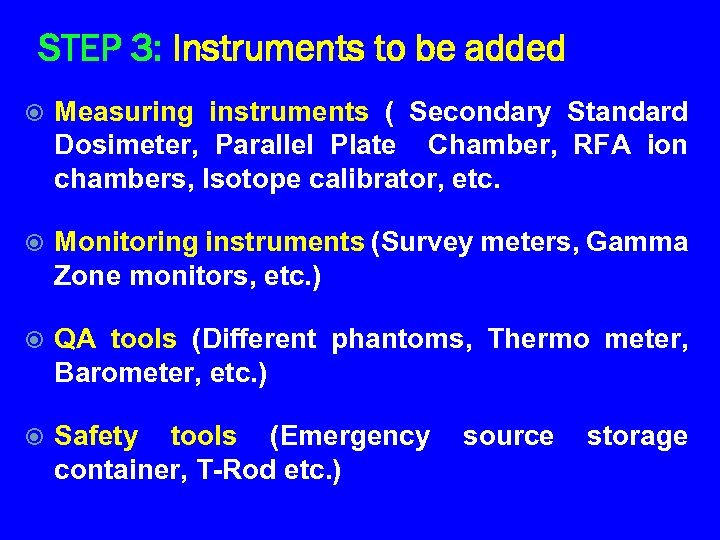 STEP 3: Instruments to be added

Measuring instruments ( Secondary Standard Dosimeter, Parallel Plate Chamber, RFA ion chambers, Isotope calibrator, etc.

Monitoring instruments (Survey meters, Gamma Zone monitors, etc.)

QA tools (Different phantoms, Thermo meter, Barometer, etc.)

Safety tools (Emergency source storage container, T-Rod etc.)